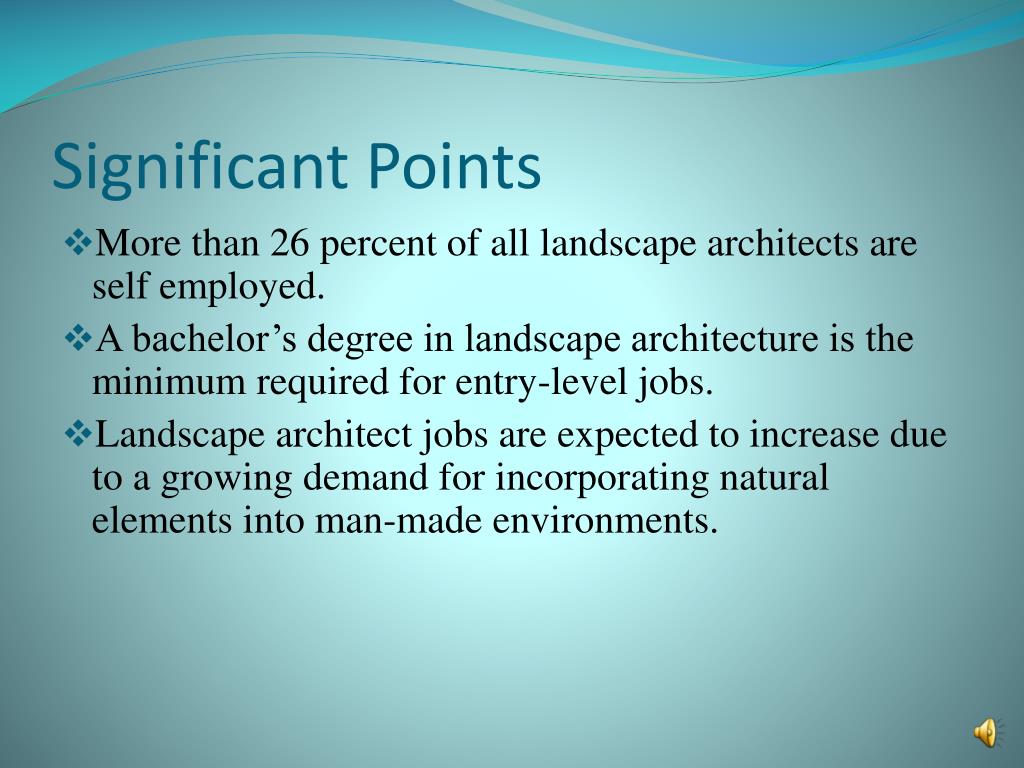 Significant Points

❖More than 26 percent of all landscape architects are self employed.

❖A bachelor’s degree in landscape architecture is the minimum required for entry-level jobs.

❖Landscape architect jobs are expected to increase due to a growing demand for incorporating natural elements into man-made environments.